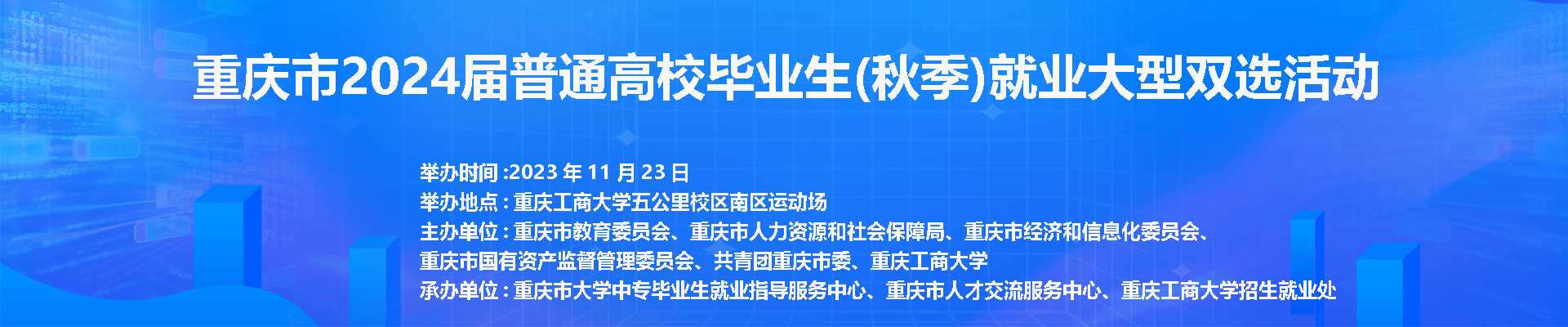 重庆市2024届普通高校毕业生(秋季)就业大型双选活动

举办时间 :2023 年 11 月 23 日
举办地点 : 重庆工商大学五公里校区南区运动场
主办单位 : 重庆市教育委员会、重庆市人力资源和社会保障局、重庆市经济和信息化委员会、重庆市国有资产监督管理委员会、共青团重庆市委、重庆工商大学
承办单位 : 重庆市大学中专毕业生就业指导服务中心、重庆市人才交流服务中心、重庆工商大学招生就业处